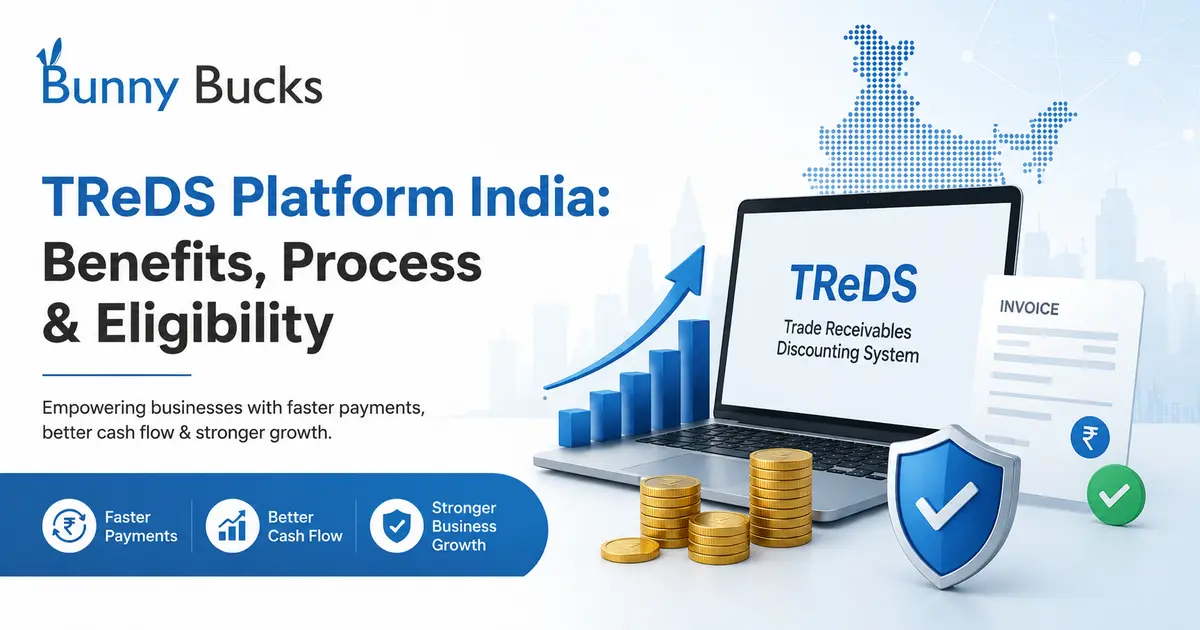 Bunny Bucks

TReDS Platform India: Benefits, Process & Eligibility

Empowering businesses with faster payments, better cash flow & stronger growth.

Faster Payments

Better Cash Flow

Stronger Business Growth

TReDS
Trade Receivables Discounting System

INVOICE

₹